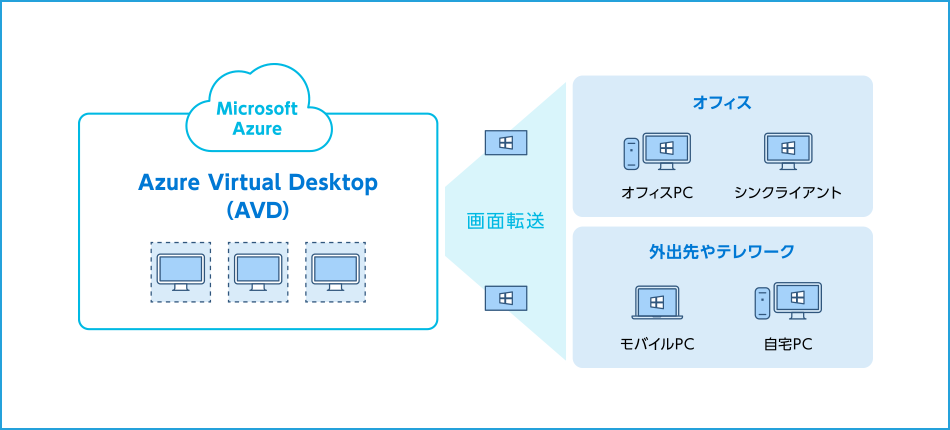 Microsoft Azure

Azure Virtual Desktop (AVD)

画面転送

オフィス

オフィスPC

シンクライアント

外出先やテレワーク

モバイルPC

自宅PC